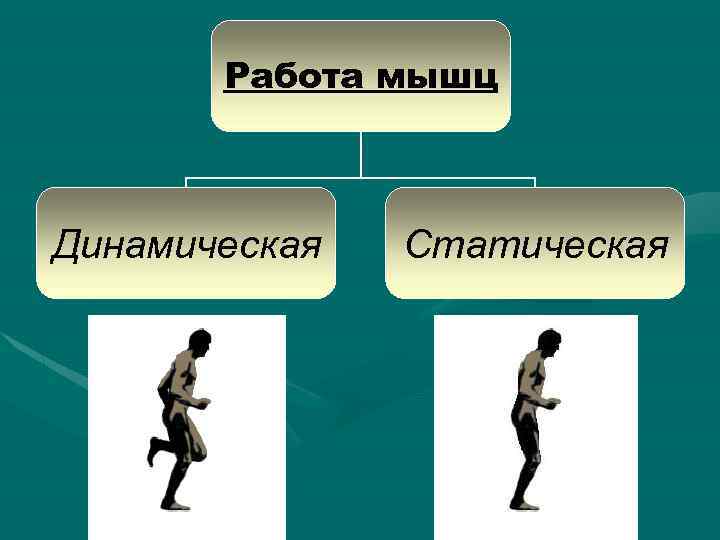 Работа мышц

Динамическая

Статическая